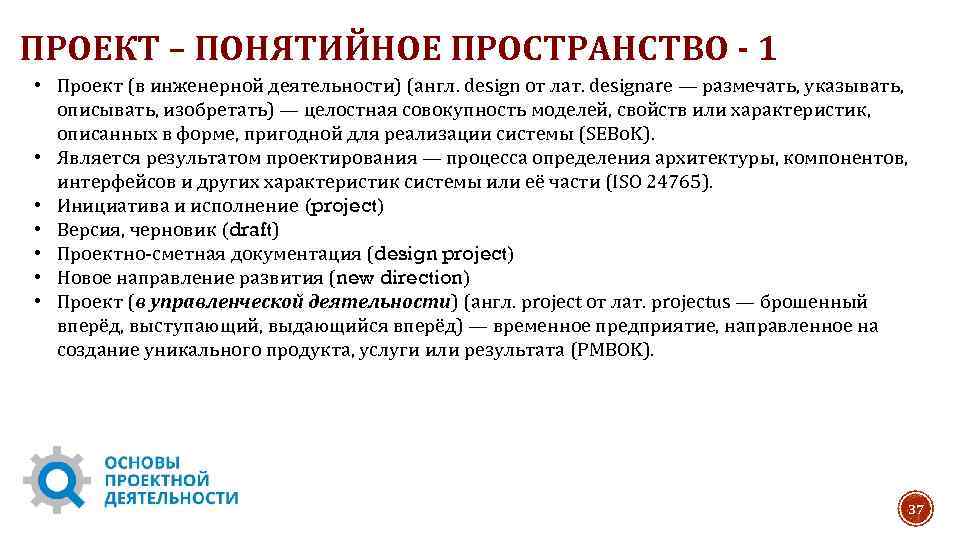 ПРОЕКТ – ПОНЯТИЙНОЕ ПРОСТРАНСТВО - 1

• Проект (в инженерной деятельности) (англ. design от лат. designare — размечать, указывать, описывать, изобретать) — целостная совокупность моделей, свойств или характеристик, описанных в форме, пригодной для реализации системы (SEBoK).
• Является результатом проектирования — процесса определения архитектуры, компонентов, интерфейсов и других характеристик системы или её части (ISO 24765).
• Инициатива и исполнение (project)
• Версия, черновик (draft)
• Проектно-сметная документация (design project)
• Новое направление развития (new direction)
• Проект (в управленческой деятельности) (англ. project от лат. projectus — брошенный вперёд, выступающий, выдающийся вперёд) — временное предприятие, направленное на создание уникального продукта, услуги или результата (PMBOK).

ОСНОВЫ ПРОЕКТНОЙ ДЕЯТЕЛЬНОСТИ

37